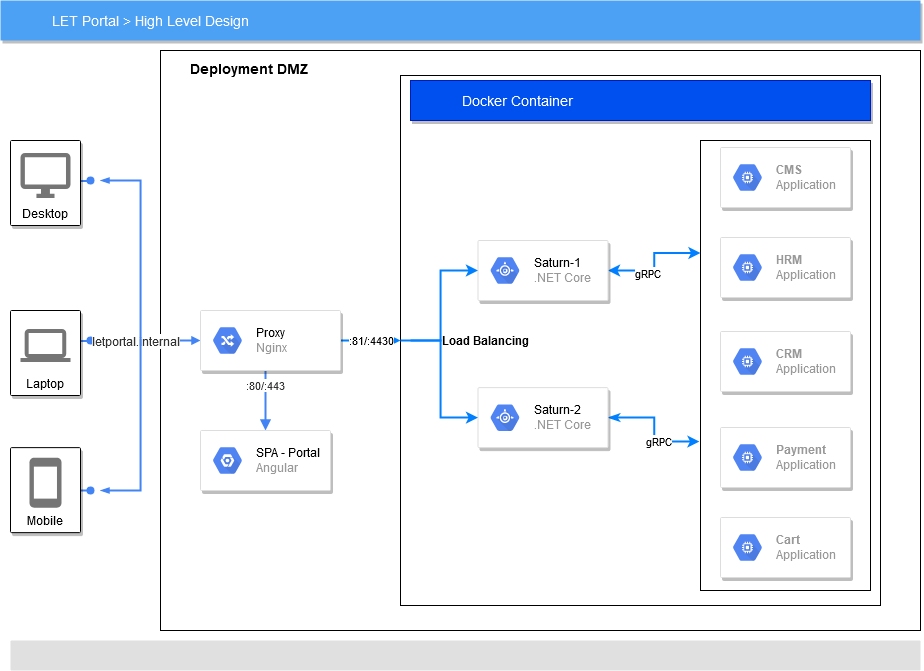 LET Portal > High Level Design

Deployment DMZ

Docker Container

Desktop

Laptop

Mobile

letportal.internal

Proxy
Nginx

:80/:443

SPA - Portal
Angular

:81/:4430

Load Balancing

Saturn-1
.NET Core

Saturn-2
.NET Core

gRPC

gRPC

CMS
Application

HRM
Application

CRM
Application

Payment
Application

Cart
Application